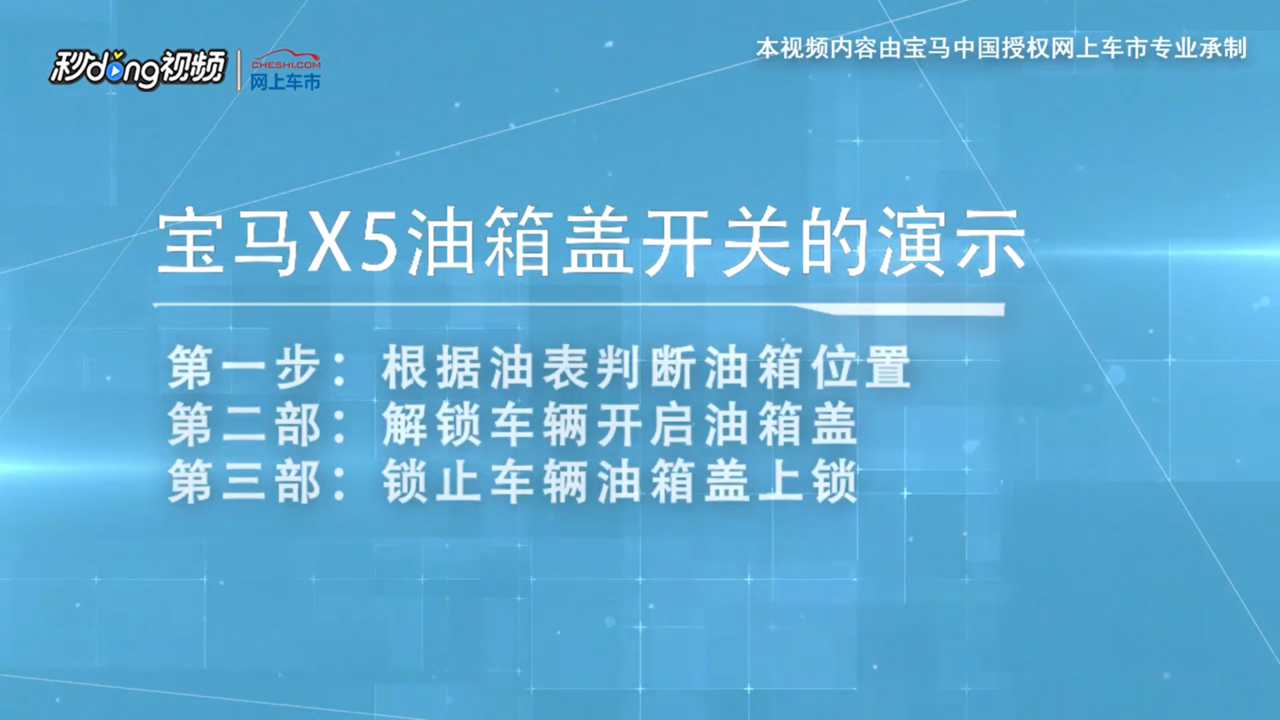 秒dong视频 CHESHI.COM 网上车市

本视频内容由宝马中国授权网上车市专业承制

宝马X5油箱盖开关的演示

第一步：根据油表判断油箱位置
第二部：解锁车辆开启油箱盖
第三部：锁止车辆油箱盖上锁